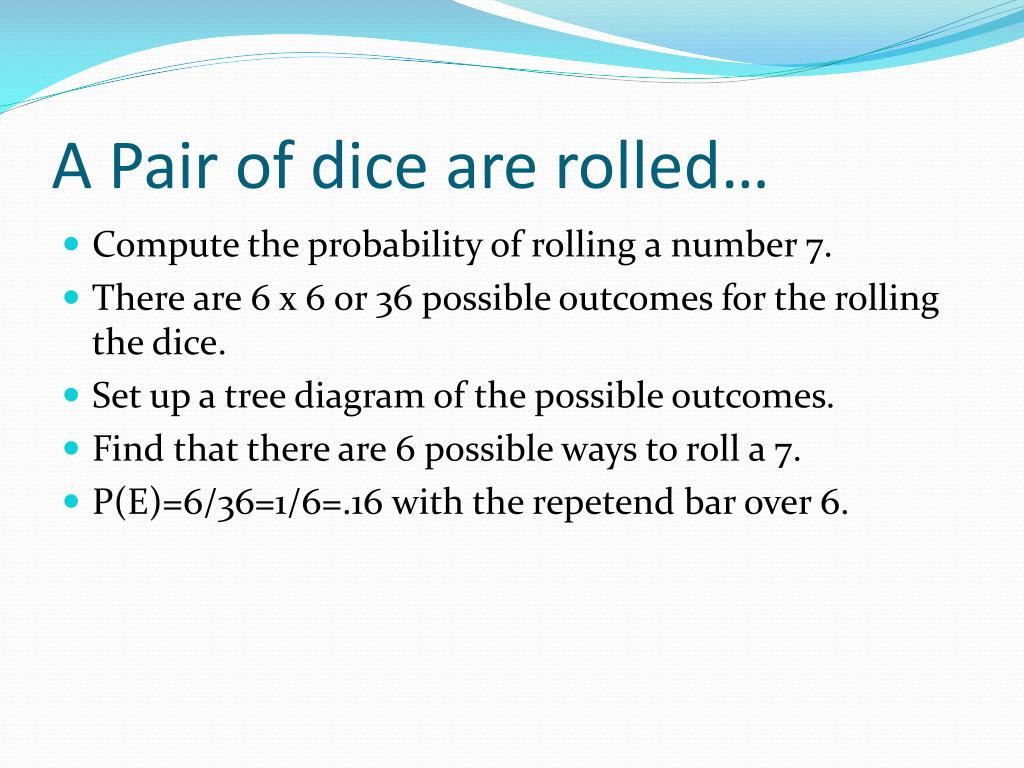 A Pair of dice are rolled…

- Compute the probability of rolling a number 7.
- There are 6 x 6 or 36 possible outcomes for the rolling the dice.
- Set up a tree diagram of the possible outcomes.
- Find that there are 6 possible ways to roll a 7.
- P(E)=6/36=1/6=.16 with the repetend bar over 6.